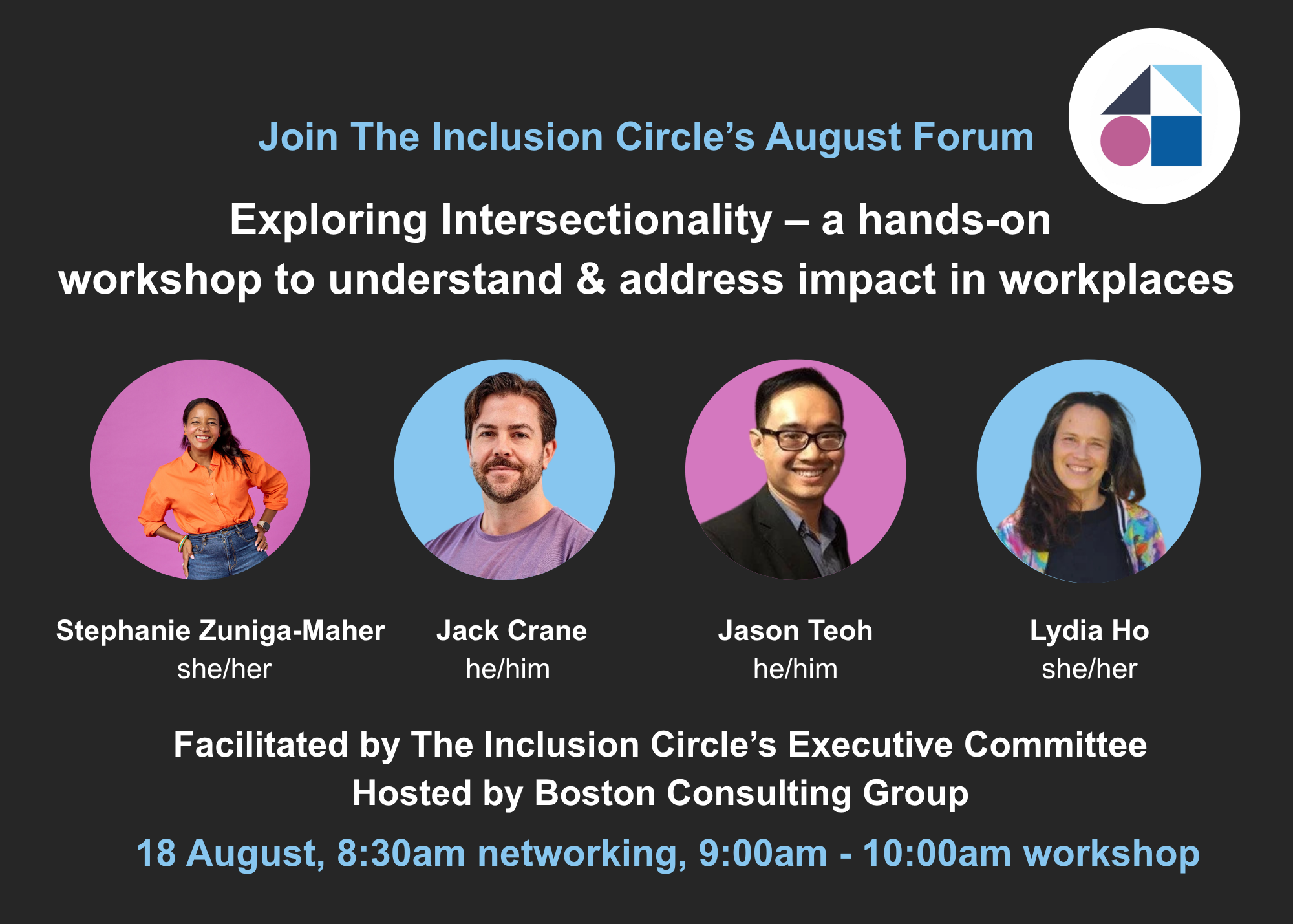 Join The Inclusion Circle's August Forum

Exploring Intersectionality – a hands-on workshop to understand & address impact in workplaces

Stephanie Zuniga-Maher
she/her

Jack Crane
he/him

Jason Teoh
he/him

Lydia Ho
she/her

Facilitated by The Inclusion Circle's Executive Committee
Hosted by Boston Consulting Group

18 August, 8:30am networking, 9:00am - 10:00am workshop